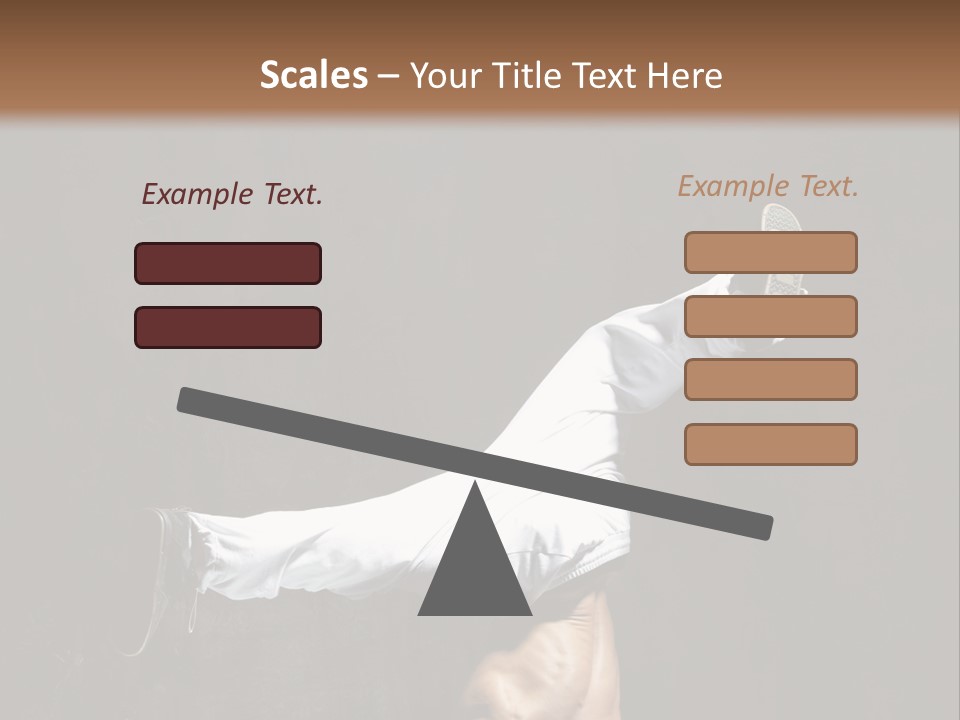 Scales – Your Title Text Here

Example Text.

Example Text.